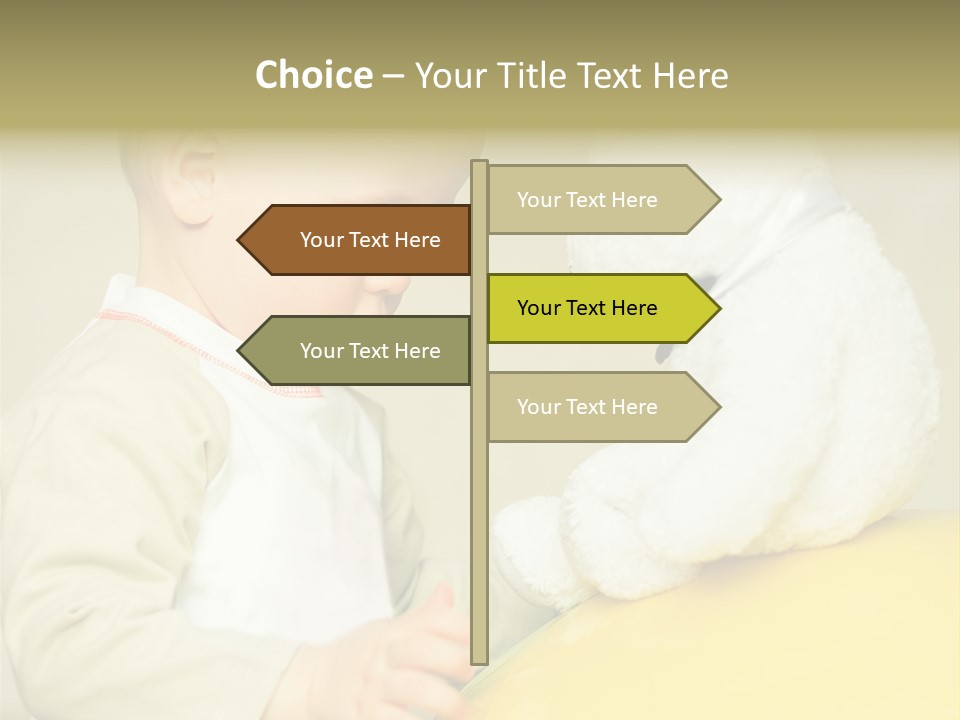 Choice – Your Title Text Here

Your Text Here

Your Text Here

Your Text Here

Your Text Here

Your Text Here